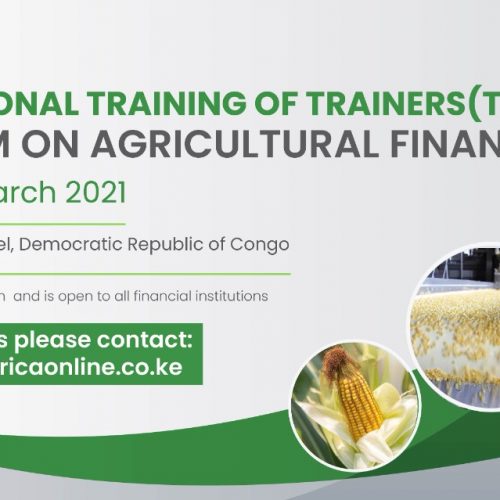 ONAL TRAINING OF TRAINERS(T
M ON AGRICULTURAL FINAN

arch 2021

el, Democratic Republic of Congo

n and is open to all financial institutions

s please contact:
ricaonline.co.ke